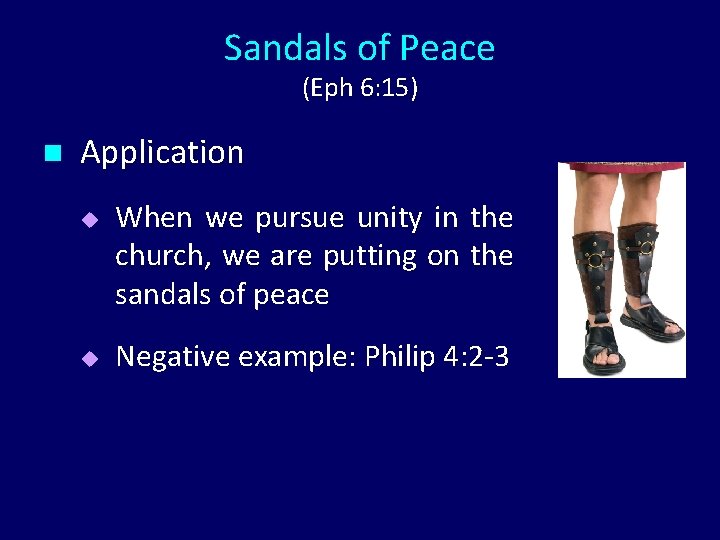 Sandals of Peace
(Eph 6:15)

Application

When we pursue unity in the church, we are putting on the sandals of peace

Negative example: Philip 4:2-3